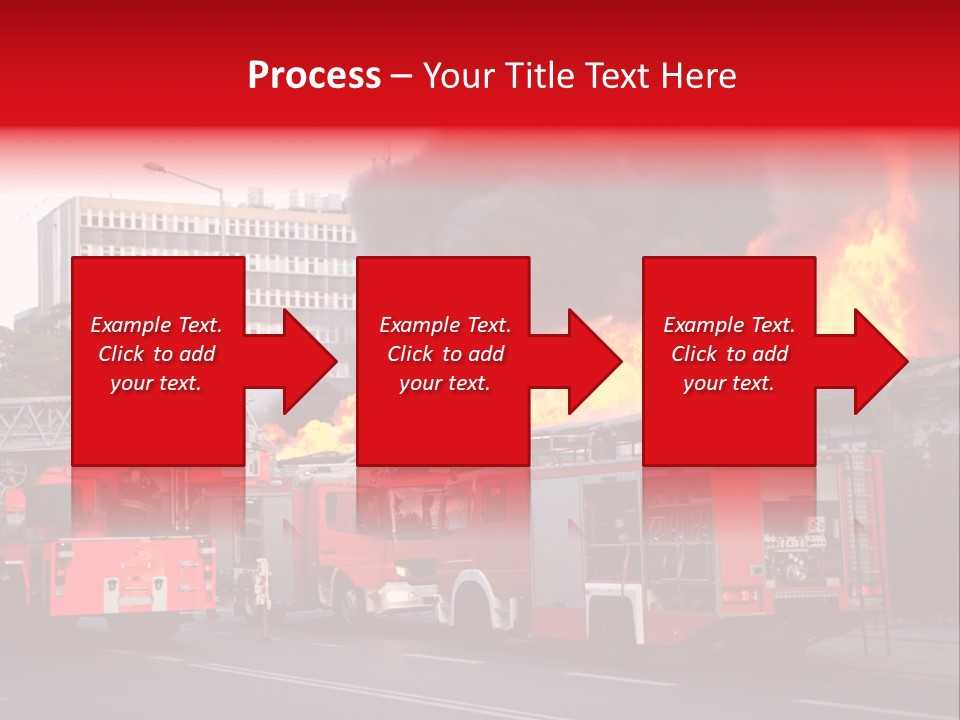 Process – Your Title Text Here

Example Text. Click to add your text.

Example Text. Click to add your text.

Example Text. Click to add your text.